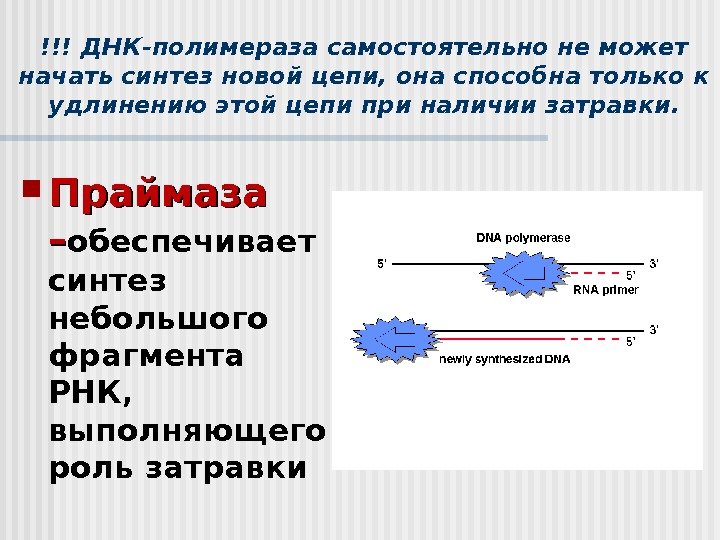 !!! ДНК-полимераза самостоятельно не может начать синтез новой цепи, она способна только к удлинению этой цепи при наличии затравки.

Праймаза –обеспечивает синтез небольшого фрагмента РНК, выполняющего роль затравки

DNA polymerase
5'
3'
5'
RNA primer
3'
5'
newly synthesized DNA